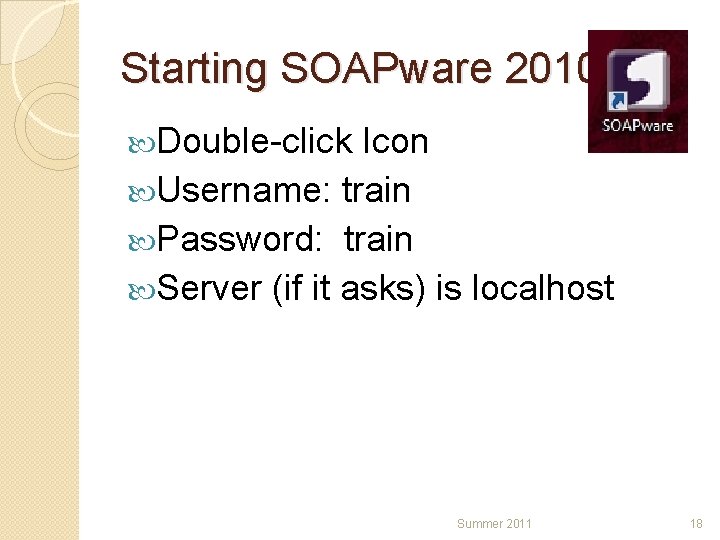 Starting SOAPware 2010

SOAPware

Double-click Icon
Username: train
Password: train
Server (if it asks) is localhost

Summer 2011

18